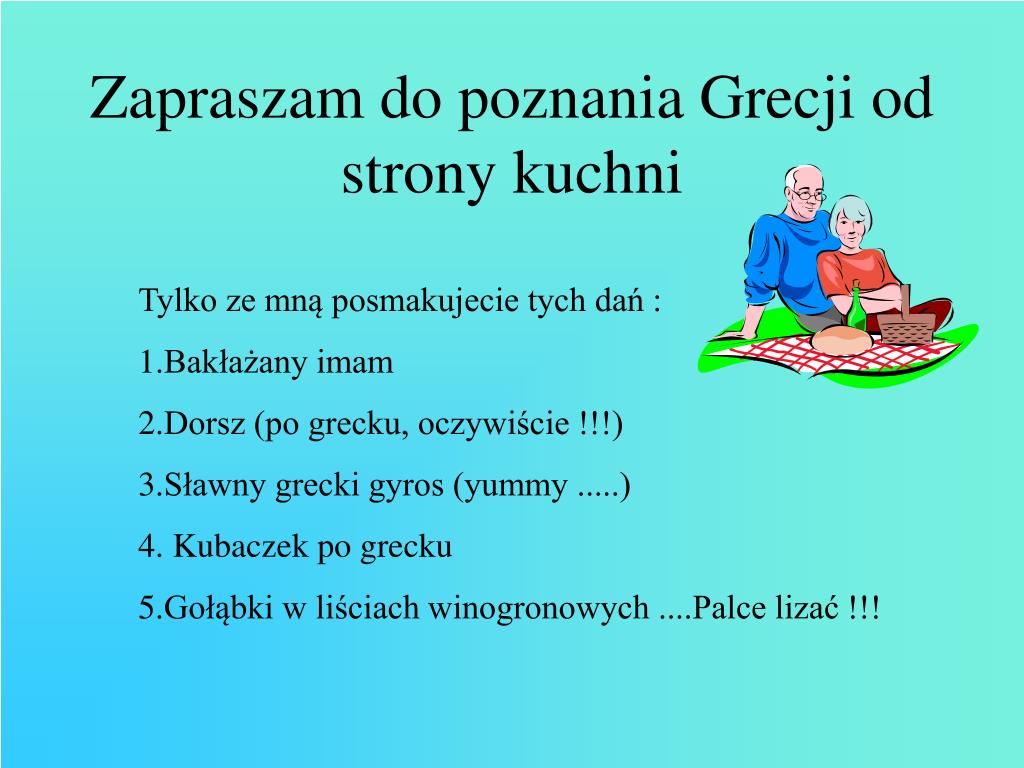 Zapraszam do poznania Grecji od strony kuchni

Tylko ze mną posmakujecie tych dań :

1.Bakłażany imam

2.Dorsz (po grecku, oczywiście !!!)

3.Sławny grecki gyros (yummy .....)

4. Kubaczek po grecku

5.Gołąbki w liściach winogronowych ....Palce lizać !!!